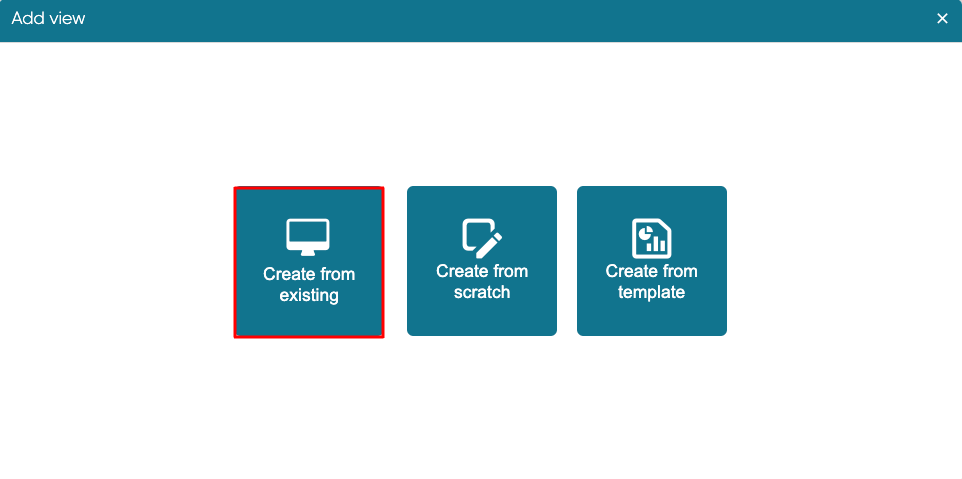 Add view ×

Create from existing

Create from scratch

Create from template